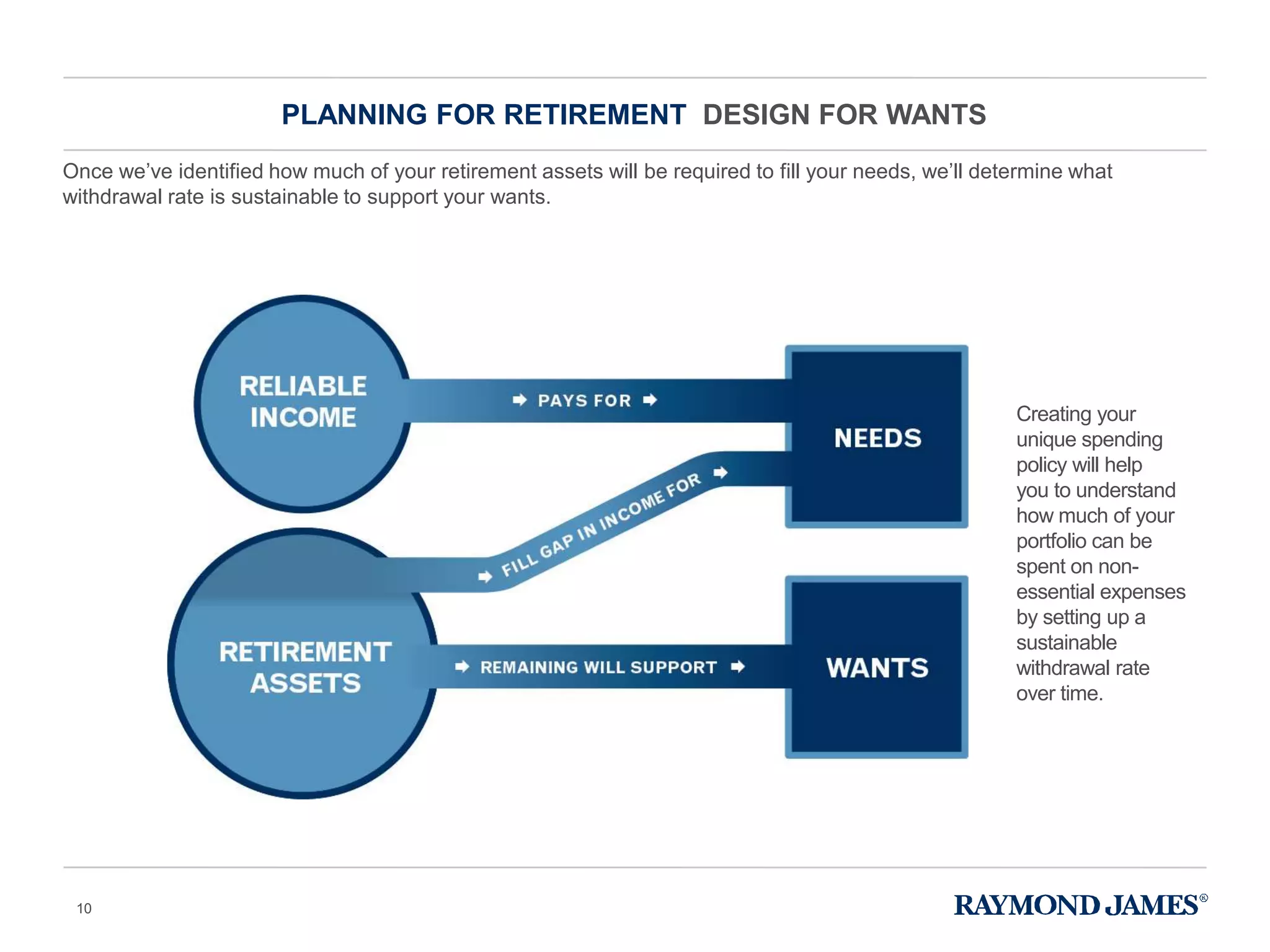 PLANNING FOR RETIREMENT DESIGN FOR WANTS

Once we've identified how much of your retirement assets will be required to fill your needs, we'll determine what withdrawal rate is sustainable to support your wants.

RELIABLE INCOME

PAYS FOR

NEEDS

FILL GAP IN INCOME FOR

RETIREMENT ASSETS

REMAINING WILL SUPPORT

WANTS

Creating your unique spending policy will help you to understand how much of your portfolio can be spent on non-essential expenses by setting up a sustainable withdrawal rate over time.

10

RAYMOND JAMES®